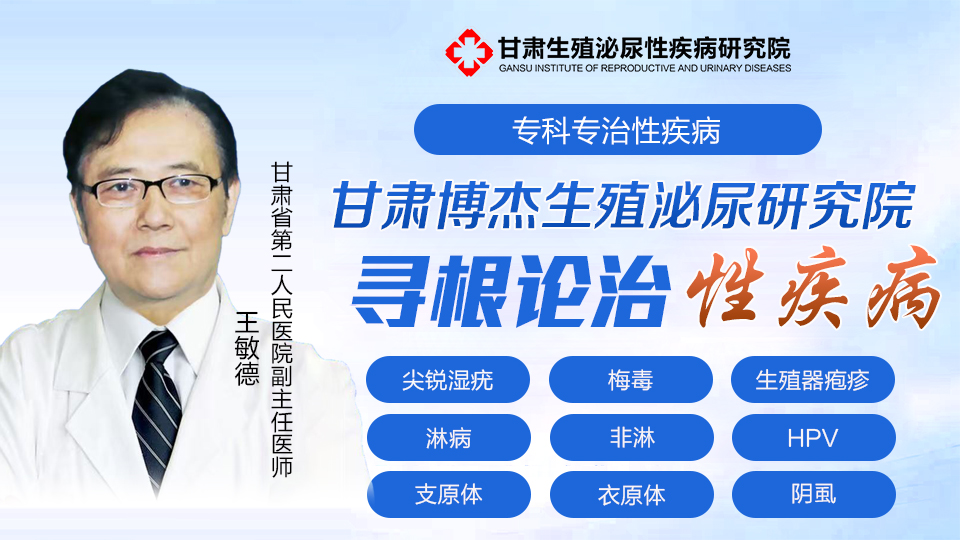 甘肃生殖泌尿性疾病研究院
GANSU INSTITUTE OF REPRODUCTIVE AND URINARY DISEASES

专科专治性疾病

甘肃博杰生殖泌尿研究院

寻根论治 性疾病

甘肃省第二人民医院副主任医师
王敏德

尖锐湿疣
梅毒
生殖器疱疹
淋病
非淋
HPV
支原体
衣原体
阴虱